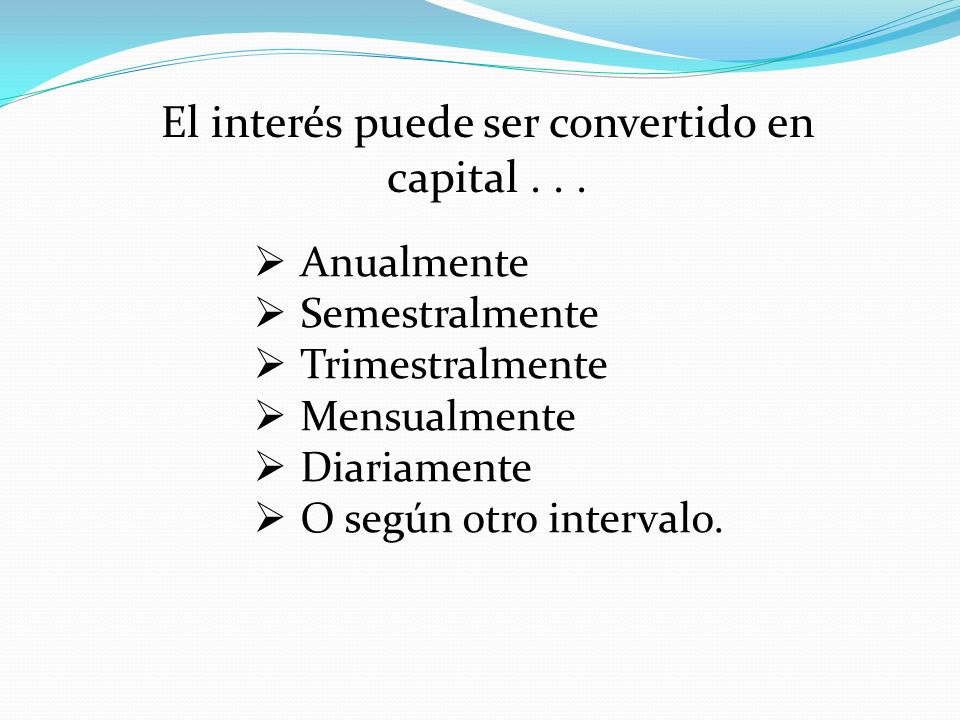 El interés puede ser convertido en capital . . .

➢ Anualmente
➢ Semestralmente
➢ Trimestralmente
➢ Mensualmente
➢ Diariamente
➢ O según otro intervalo.